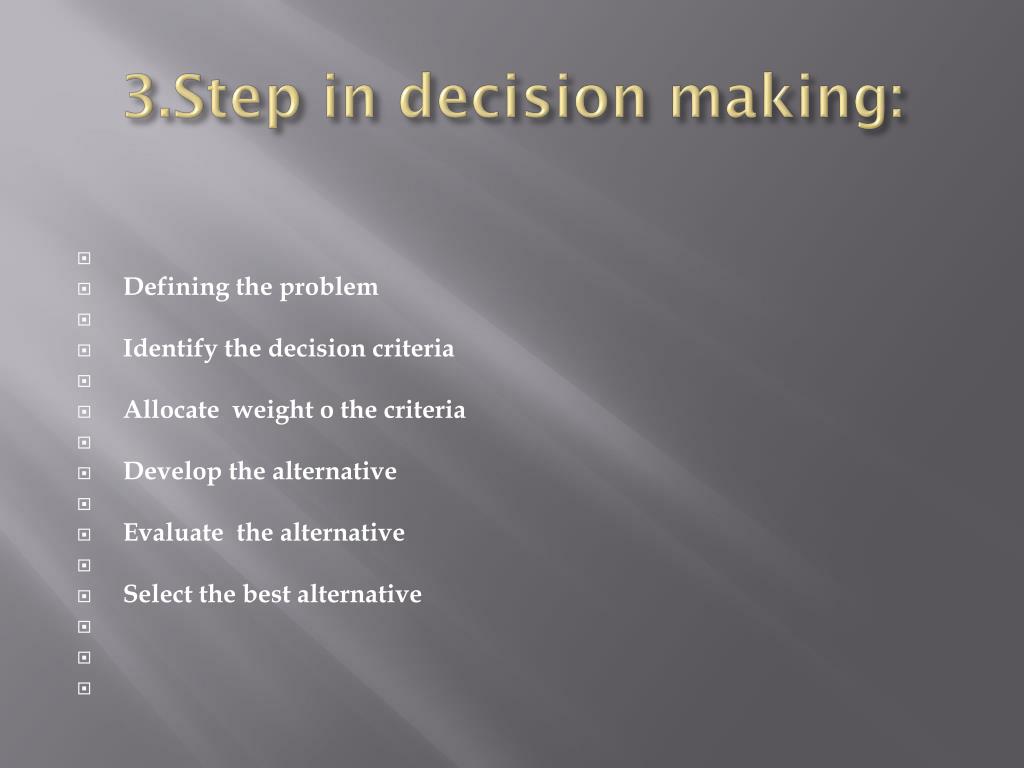 3.Step in decision making:

Defining the problem

Identify the decision criteria

Allocate weight o the criteria

Develop the alternative

Evaluate the alternative

Select the best alternative